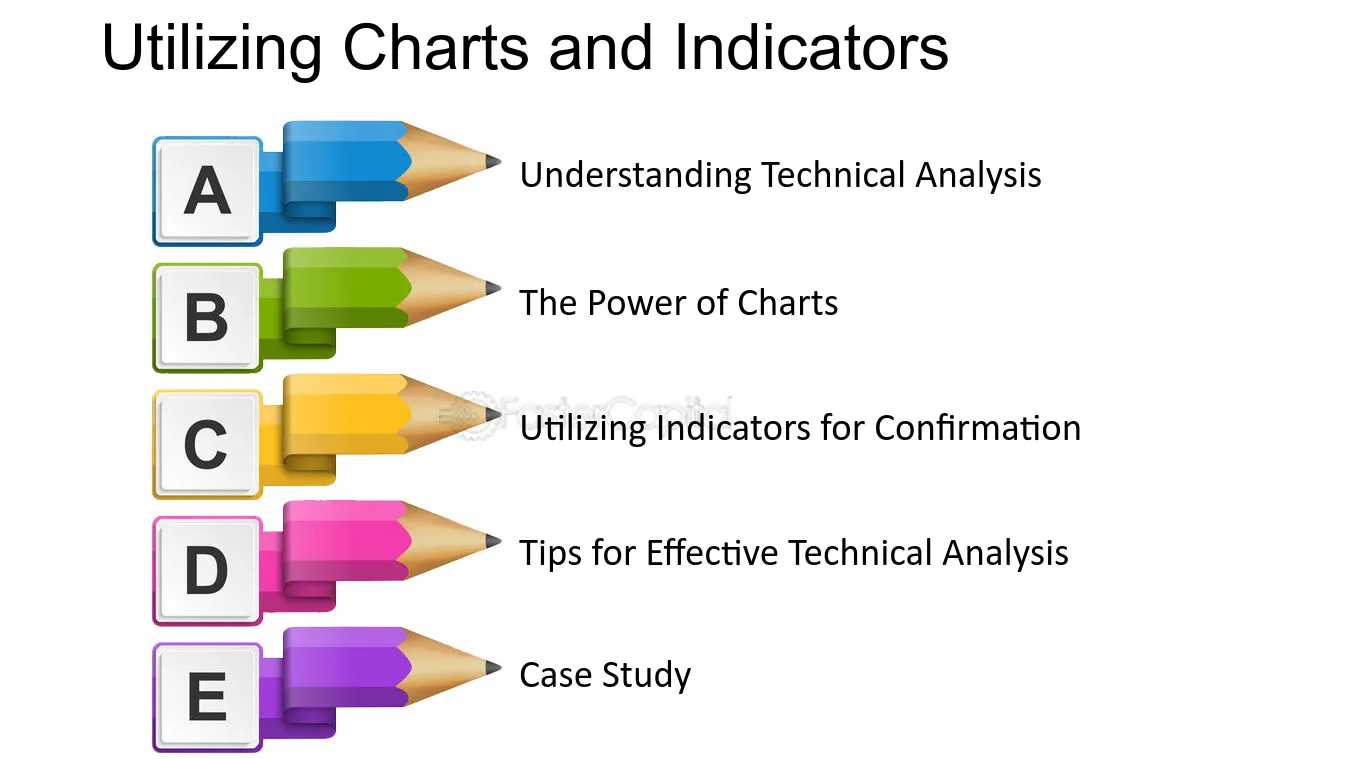 Utilizing Charts and Indicators

A
Understanding Technical Analysis

B
The Power of Charts

C
Utilizing Indicators for Confirmation

D
Tips for Effective Technical Analysis

E
Case Study

FasterCapital